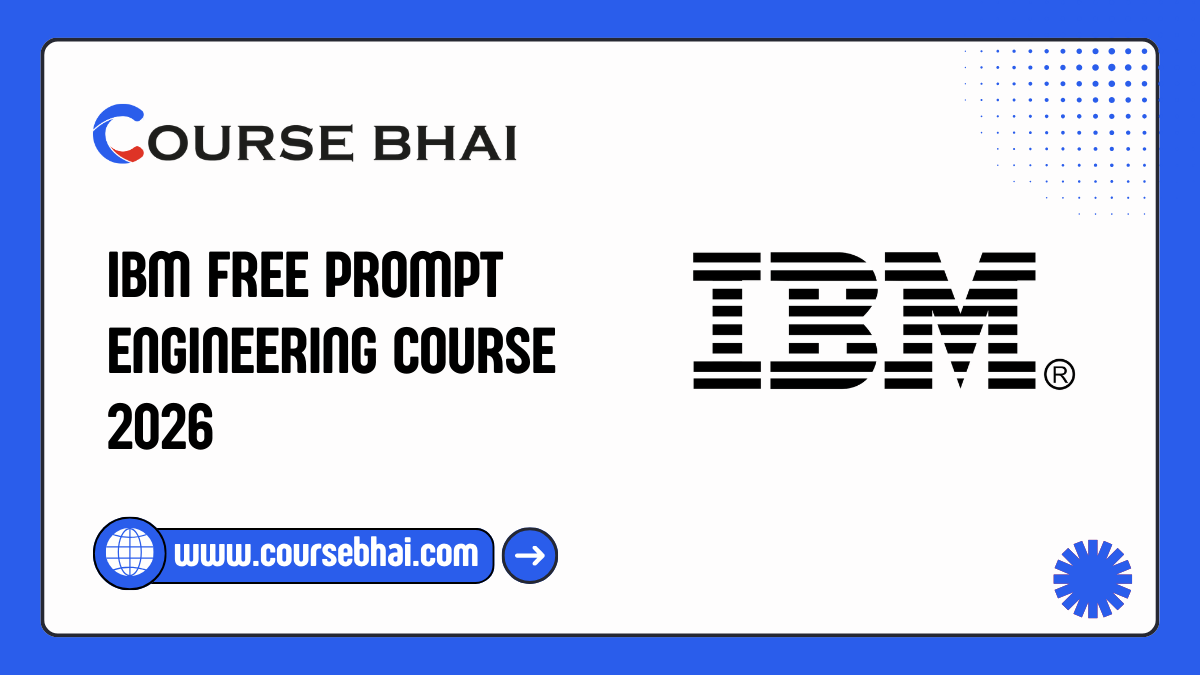 COURSE BHAI

IBM FREE PROMPT ENGINEERING COURSE 2026

IBM®

www.coursebhai.com